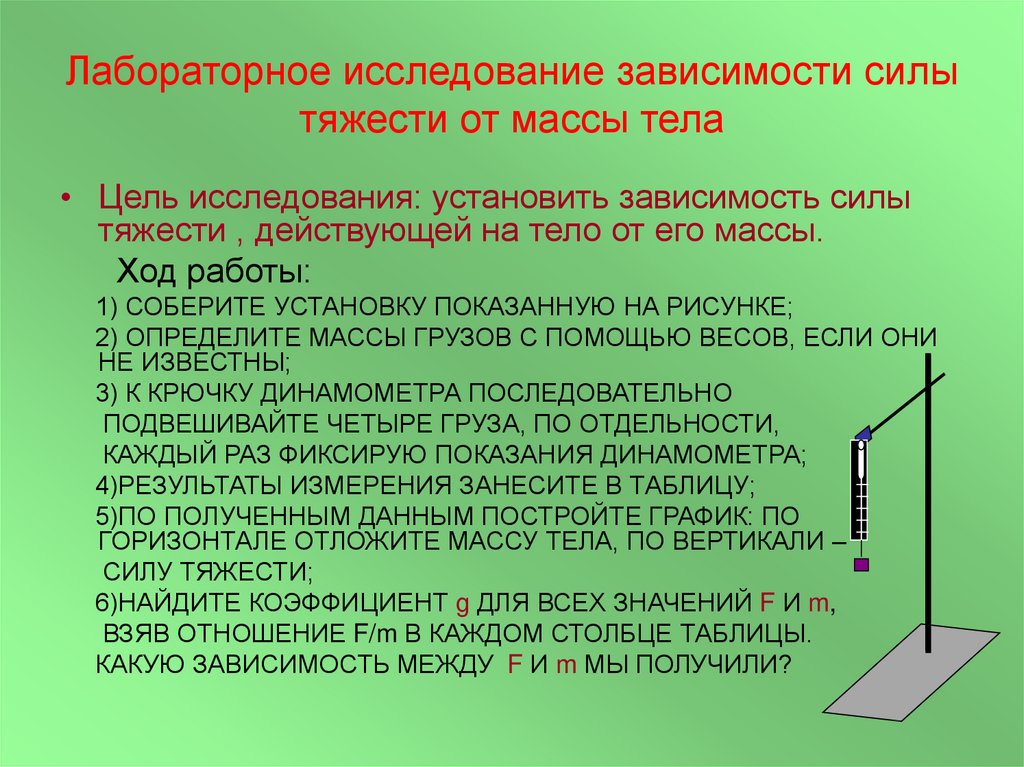 Лабораторное исследование зависимости силы тяжести от массы тела

• Цель исследования: установить зависимость силы тяжести , действующей на тело от его массы.

Ход работы:

1) СОБЕРИТЕ УСТАНОВКУ ПОКАЗАННУЮ НА РИСУНКЕ;

2) ОПРЕДЕЛИТЕ МАССЫ ГРУЗОВ С ПОМОЩЬЮ ВЕСОВ, ЕСЛИ ОНИ НЕ ИЗВЕСТНЫ;

3) К КРЮЧКУ ДИНАМОМЕТРА ПОСЛЕДОВАТЕЛЬНО ПОДВЕШИВАЙТЕ ЧЕТЫРЕ ГРУЗА, ПО ОТДЕЛЬНОСТИ, КАЖДЫЙ РАЗ ФИКСИРУЮ ПОКАЗАНИЯ ДИНАМОМЕТРА;

4)РЕЗУЛЬТАТЫ ИЗМЕРЕНИЯ ЗАНЕСИТЕ В ТАБЛИЦУ;

5)ПО ПОЛУЧЕННЫМ ДАННЫМ ПОСТРОЙТЕ ГРАФИК: ПО ГОРИЗОНТАЛЕ ОТЛОЖИТЕ МАССУ ТЕЛА, ПО ВЕРТИКАЛИ – СИЛУ ТЯЖЕСТИ;

6)НАЙДИТЕ КОЭФФИЦИЕНТ g ДЛЯ ВСЕХ ЗНАЧЕНИЙ F И m, ВЗЯВ ОТНОШЕНИЕ F/m В КАЖДОМ СТОЛБЦЕ ТАБЛИЦЫ.

КАКУЮ ЗАВИСИМОСТЬ МЕЖДУ F И m МЫ ПОЛУЧИЛИ?